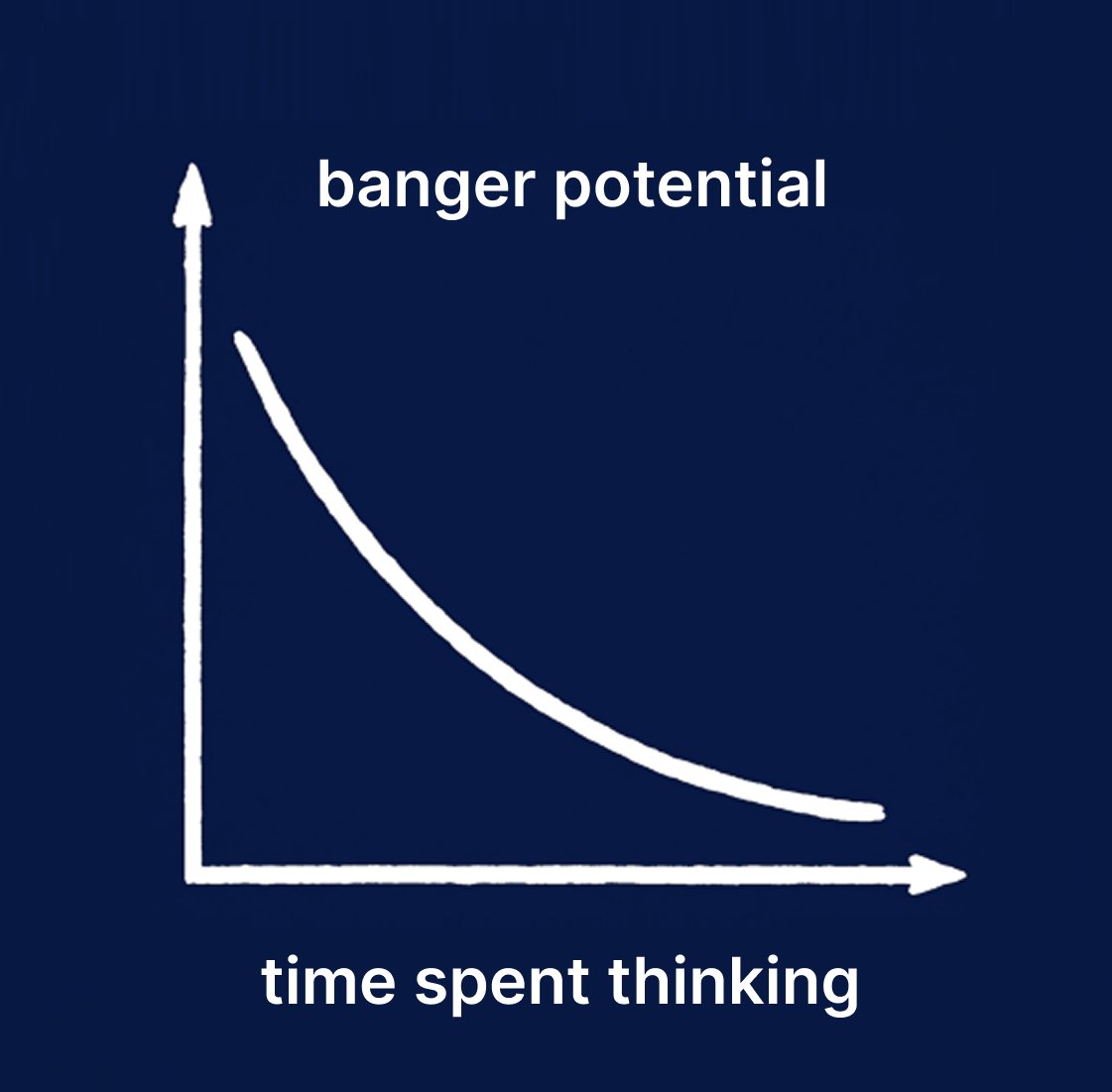 banger potential

time spent thinking